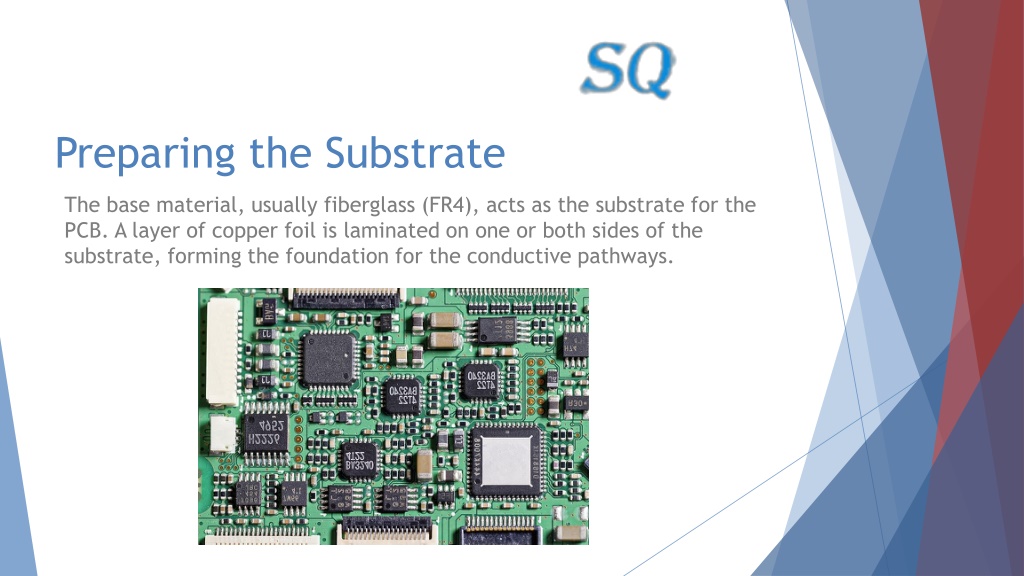 SQ

Preparing the Substrate

The base material, usually fiberglass (FR4), acts as the substrate for the PCB. A layer of copper foil is laminated on one or both sides of the substrate, forming the foundation for the conductive pathways.